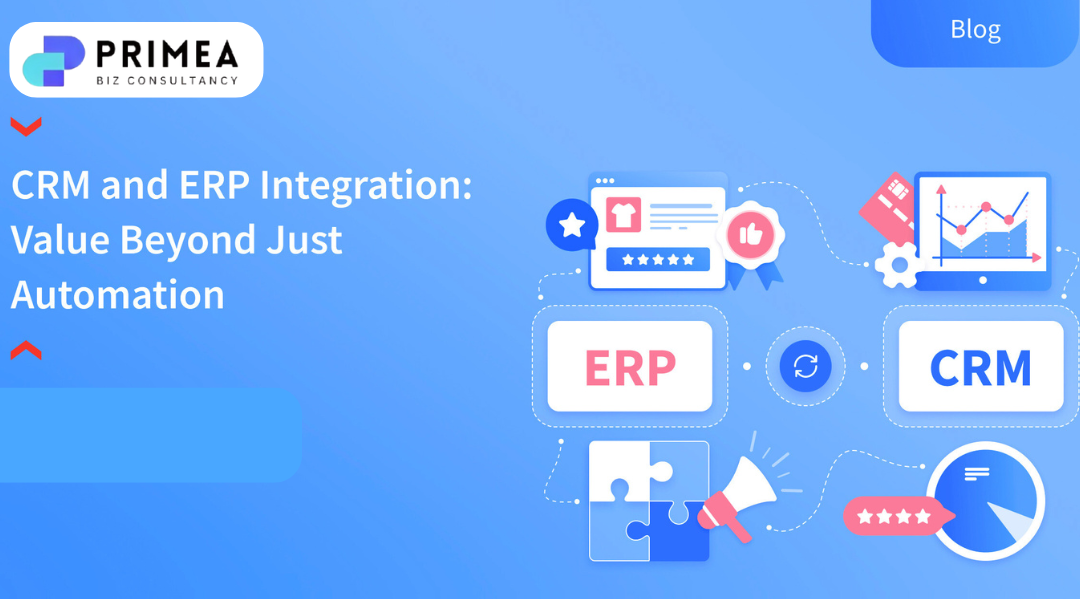 PRIMEA
BIZ CONSULTANCY

Blog

CRM and ERP Integration: Value Beyond Just Automation

ERP

CRM